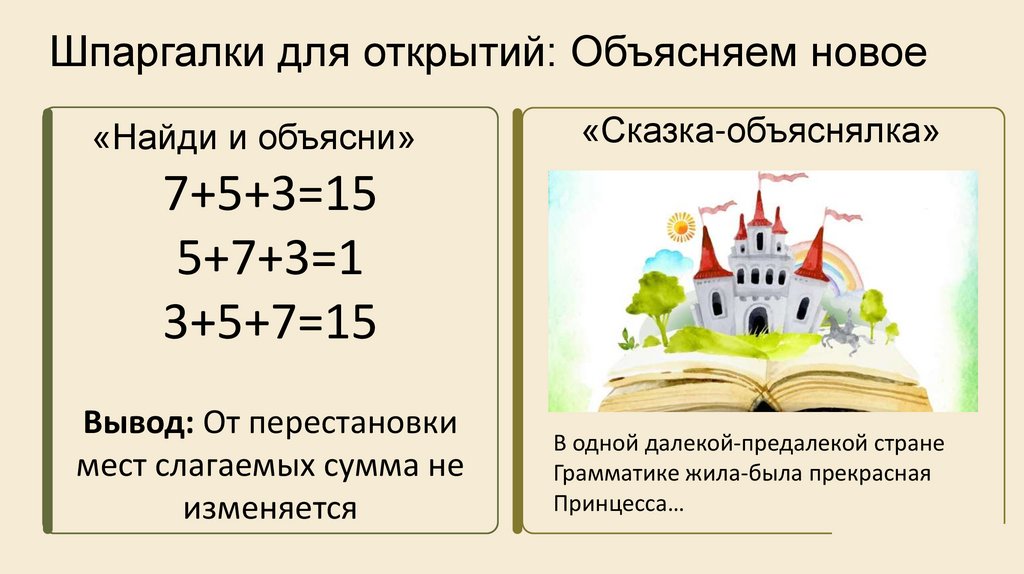 Шпаргалки для открытий: Объясняем новое

«Найди и объясни»

$7+5+3=15$

$5+7+3=1$

$3+5+7=15$

**Вывод:** От перестановки мест слагаемых сумма не изменяется

«Сказка-объяснялка»

В одной далекой-предалекой стране Грамматике жила-была прекрасная Принцесса…